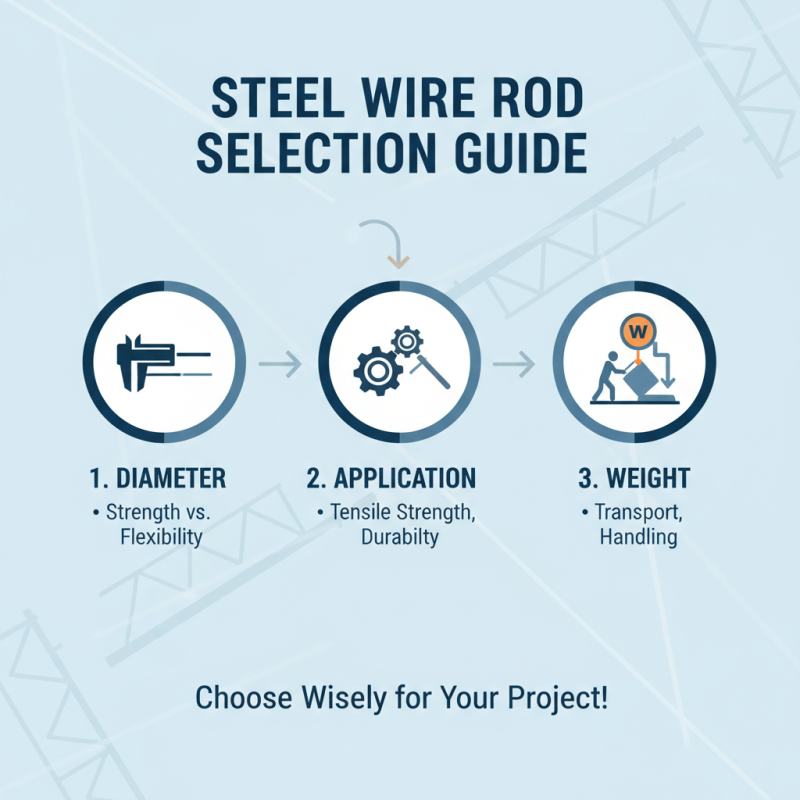 STEEL WIRE ROD SELECTION GUIDE

W

1. DIAMETER
• Strength vs. Flexibility

2. APPLICATION
• Tensile Strength, Durabilty

3. WEIGHT
• Transport, Handling

Choose Wisely for Your Project!